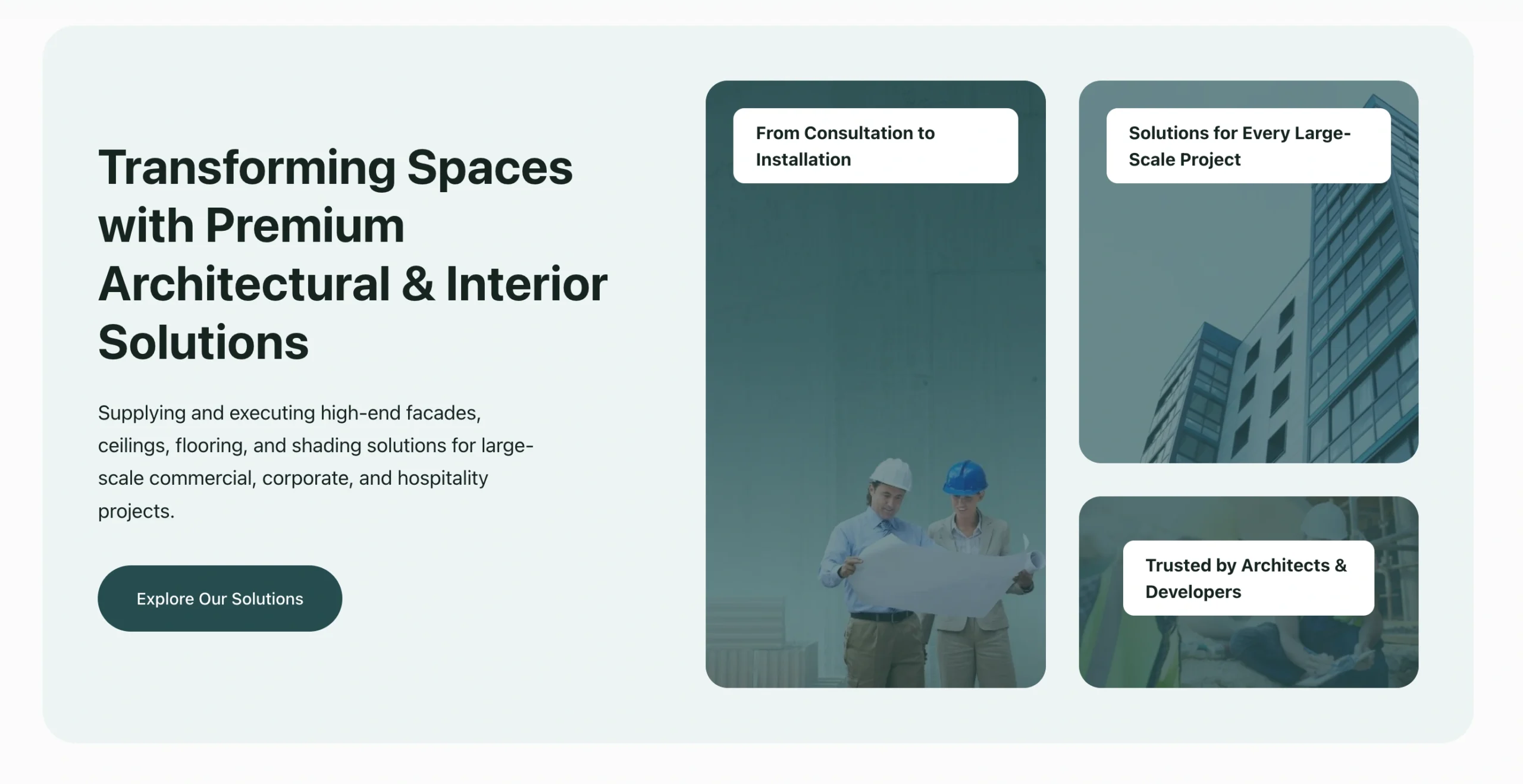 Transforming Spaces with Premium Architectural & Interior Solutions

Supplying and executing high-end facades, ceilings, flooring, and shading solutions for large-scale commercial, corporate, and hospitality projects.

Explore Our Solutions

From Consultation to Installation

Solutions for Every Large-Scale Project

Trusted by Architects & Developers